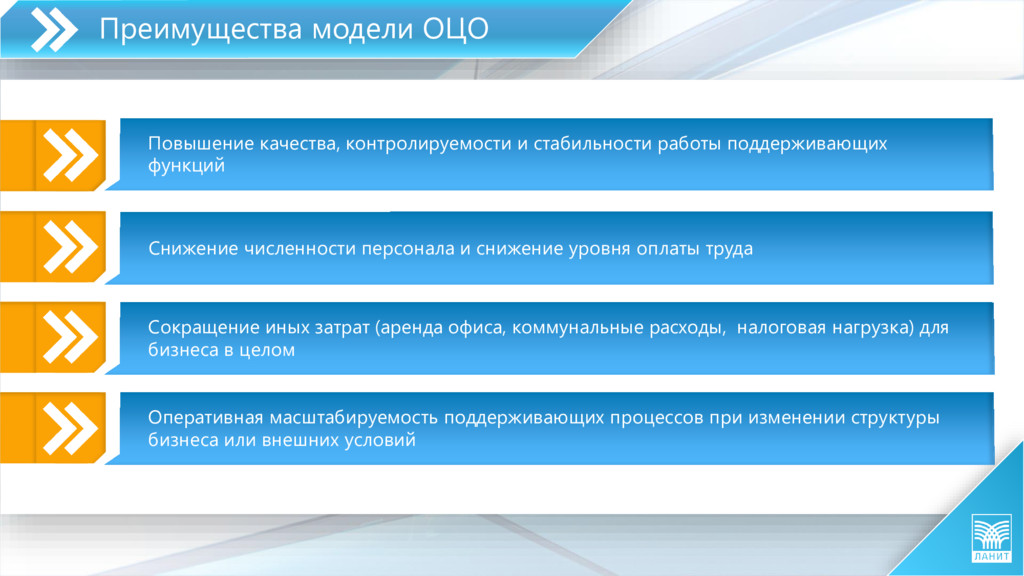 Преимущества модели ОЦО

Повышение качества, контролируемости и стабильности работы поддерживающих функций

Снижение численности персонала и снижение уровня оплаты труда

Сокращение иных затрат (аренда офиса, коммунальные расходы, налоговая нагрузка) для бизнеса в целом

Оперативная масштабируемость поддерживающих процессов при изменении структуры бизнеса или внешних условий

ЛАНИТ